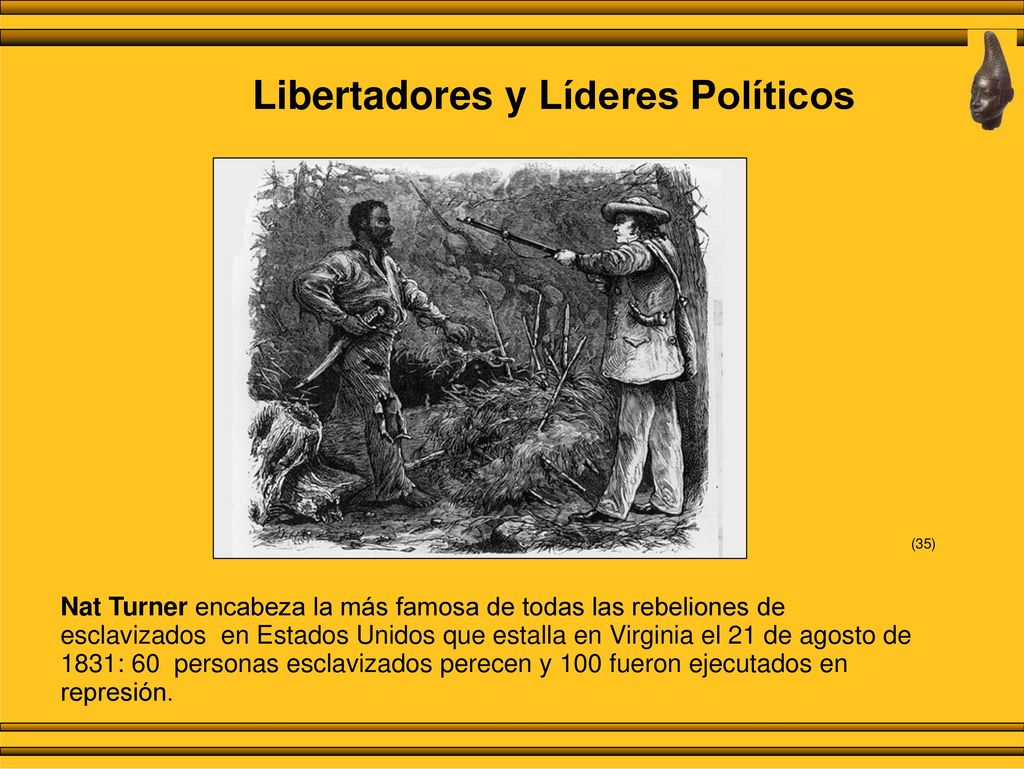 Libertadores y Líderes Políticos

(35)

Nat Turner encabeza la más famosa de todas las rebeliones de esclavizados en Estados Unidos que estalla en Virginia el 21 de agosto de 1831: 60 personas esclavizados perecen y 100 fueron ejecutados en represión.